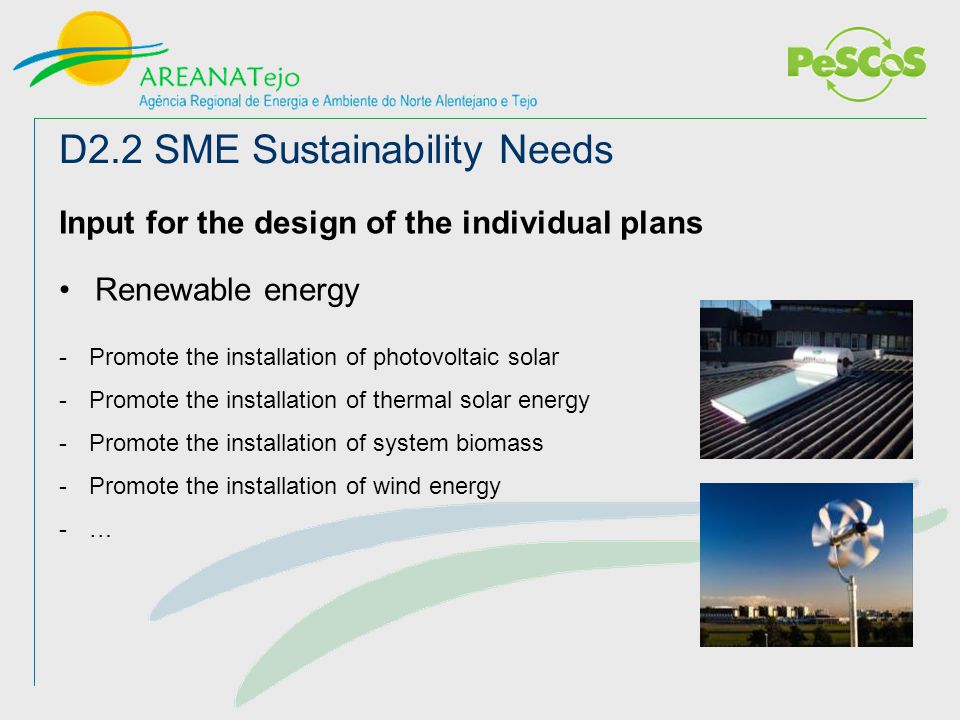 AREANATejo
Agência Regional de Energia e Ambiente do Norte Alentejano e Tejo

PeSCoS

D2.2 SME Sustainability Needs

Input for the design of the individual plans

• Renewable energy

- Promote the installation of photovoltaic solar
- Promote the installation of thermal solar energy
- Promote the installation of system biomass
- Promote the installation of wind energy
- …